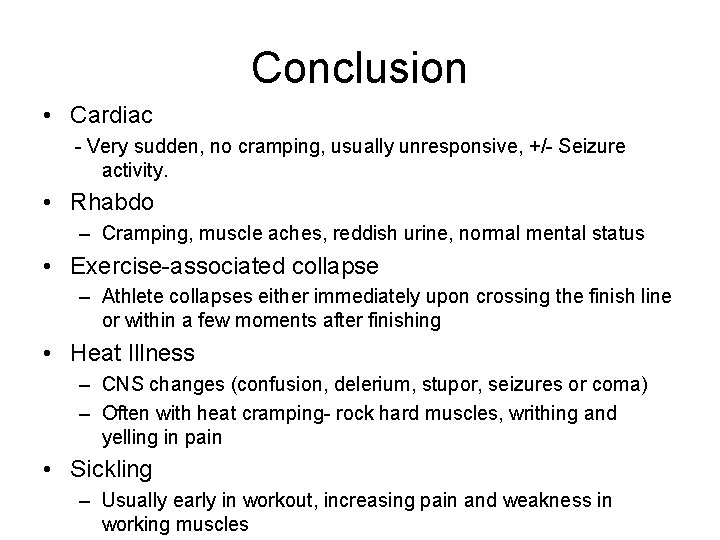 Conclusion

• Cardiac
- Very sudden, no cramping, usually unresponsive, +/- Seizure activity.

• Rhabdo
– Cramping, muscle aches, reddish urine, normal mental status

• Exercise-associated collapse
– Athlete collapses either immediately upon crossing the finish line or within a few moments after finishing

• Heat Illness
– CNS changes (confusion, delerium, stupor, seizures or coma)
– Often with heat cramping- rock hard muscles, writhing and yelling in pain

• Sickling
– Usually early in workout, increasing pain and weakness in working muscles